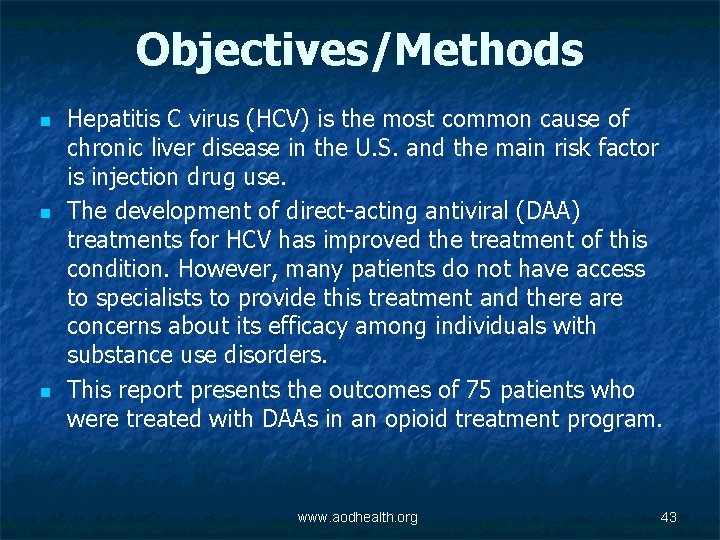 Objectives/Methods

- Hepatitis C virus (HCV) is the most common cause of chronic liver disease in the U.S. and the main risk factor is injection drug use.
- The development of direct-acting antiviral (DAA) treatments for HCV has improved the treatment of this condition. However, many patients do not have access to specialists to provide this treatment and there are concerns about its efficacy among individuals with substance use disorders.
- This report presents the outcomes of 75 patients who were treated with DAAs in an opioid treatment program.

www.aodhealth.org 43